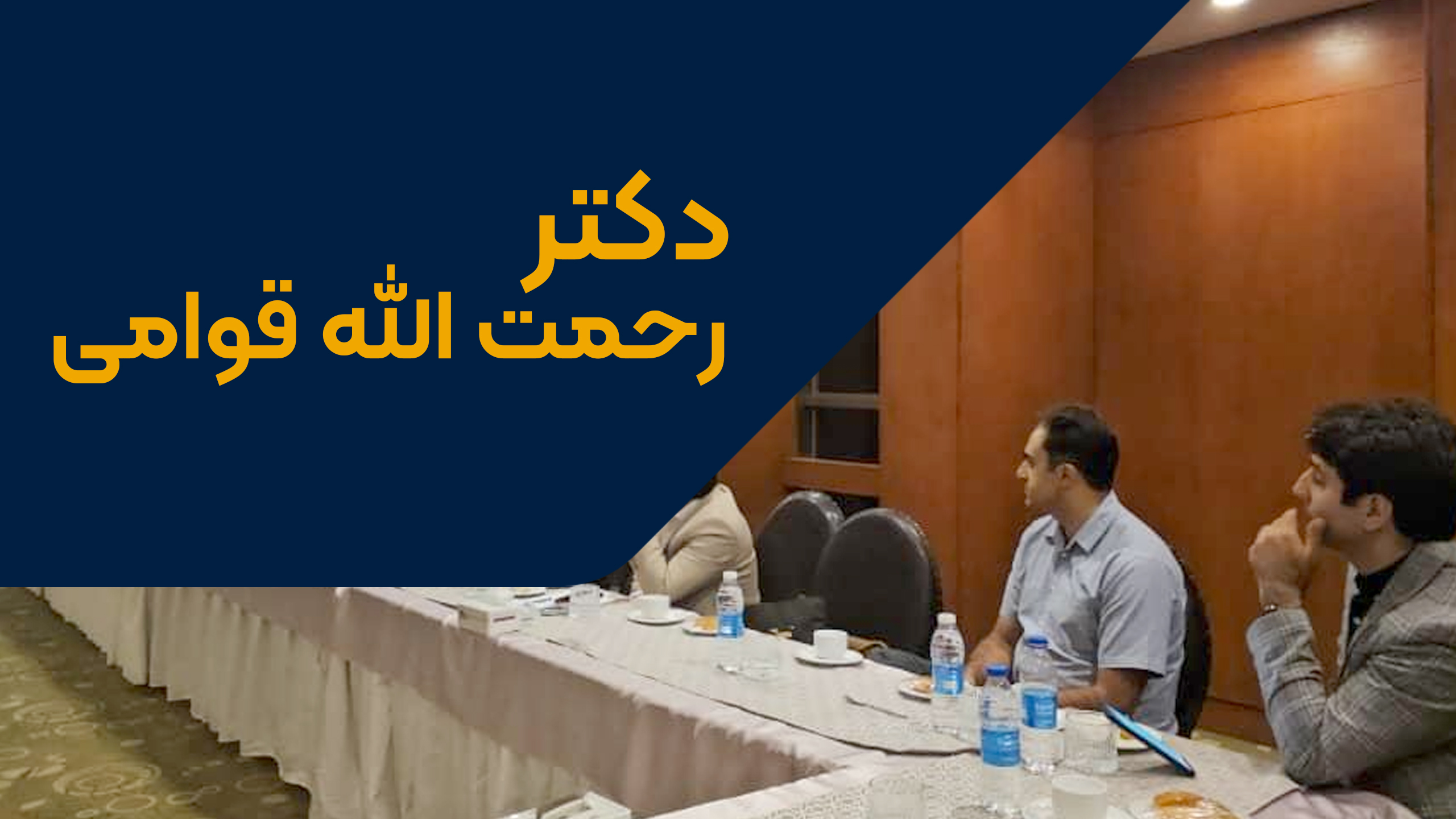 دکتر
رحمت الله قوامی